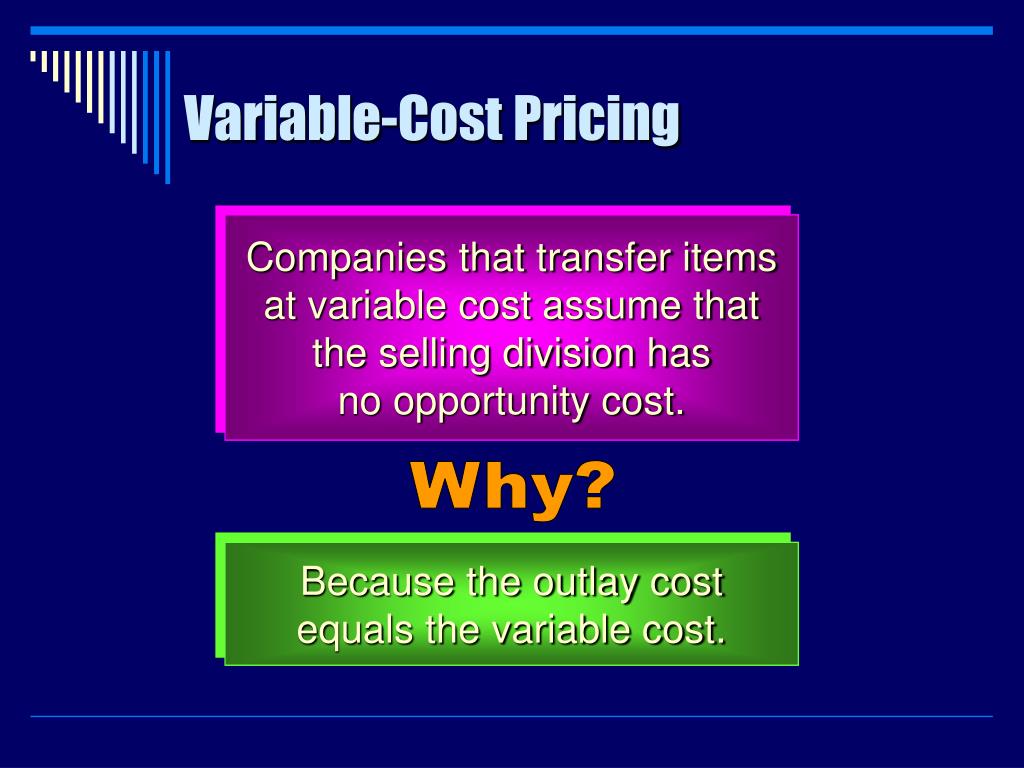 Variable-Cost Pricing

Companies that transfer items at variable cost assume that the selling division has no opportunity cost.

Why?

Because the outlay cost equals the variable cost.